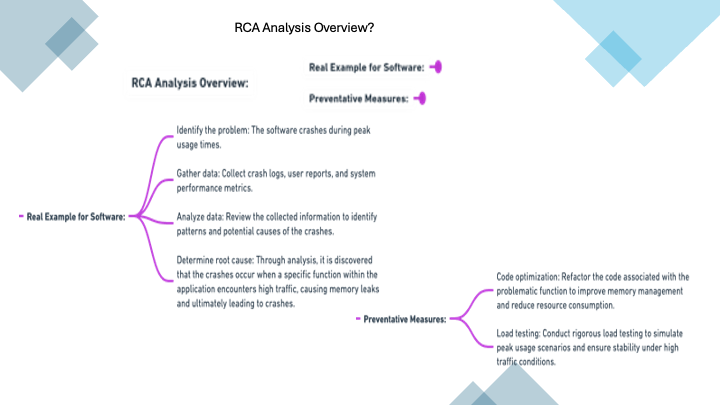 RCA Analysis Overview?

RCA Analysis Overview:

Real Example for Software:

Preventative Measures:

Real Example for Software:

Identify the problem: The software crashes during peak usage times.

Gather data: Collect crash logs, user reports, and system performance metrics.

Analyze data: Review the collected information to identify patterns and potential causes of the crashes.

Determine root cause: Through analysis, it is discovered that the crashes occur when a specific function within the application encounters high traffic, causing memory leaks and ultimately leading to crashes.

Preventative Measures:

Code optimization: Refactor the code associated with the problematic function to improve memory management and reduce resource consumption.

Load testing: Conduct rigorous load testing to simulate peak usage scenarios and ensure stability under high traffic conditions.